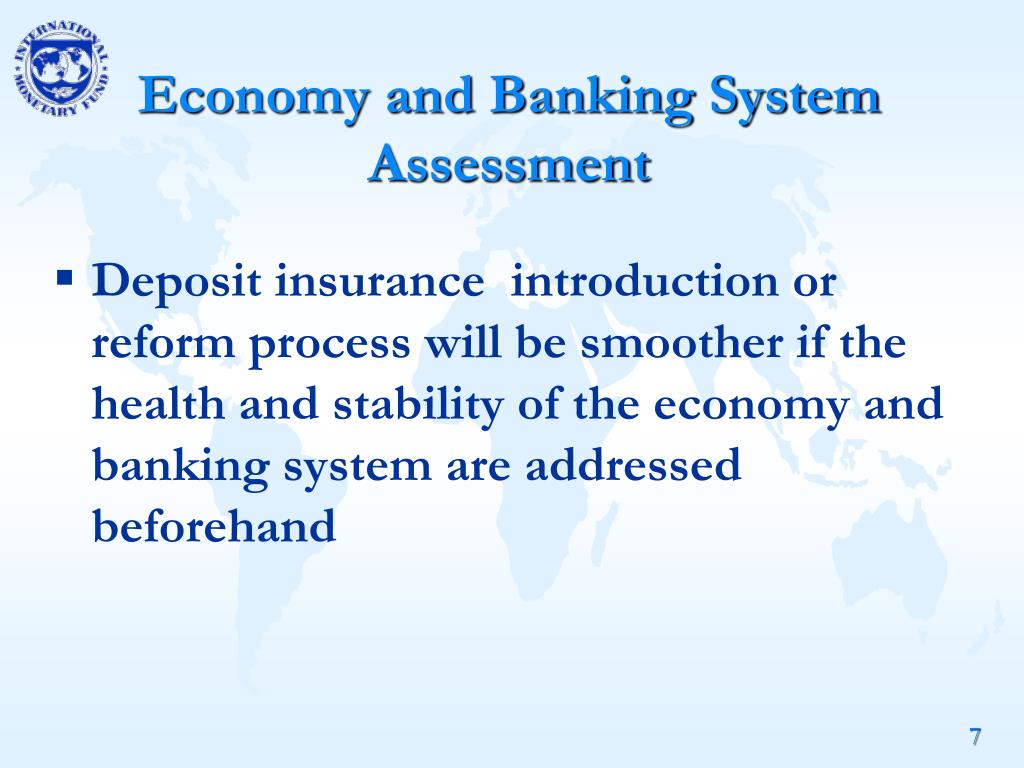 INTERNATIONAL MONETARY FUND

Economy and Banking System Assessment

▪ Deposit insurance  introduction or reform process will be smoother if the health and stability of the economy and banking system are addressed beforehand

7